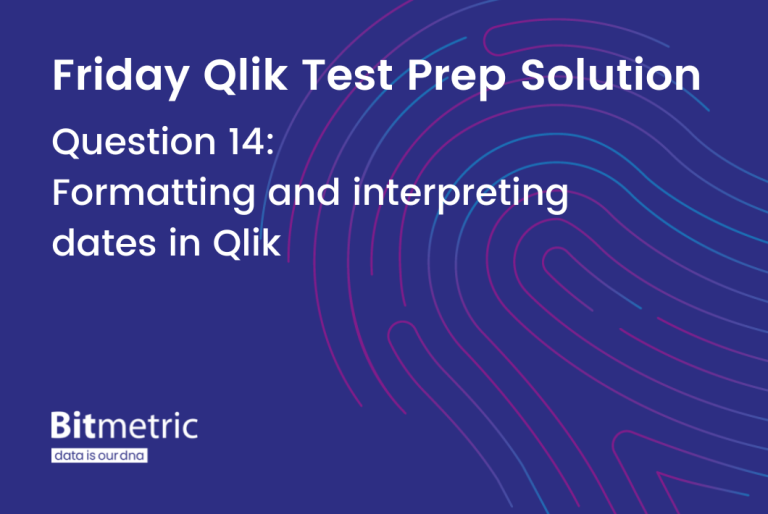 Friday Qlik Test Prep Solution

Question 14:
Formatting and interpreting dates in Qlik

Bitmetric
data is our dna